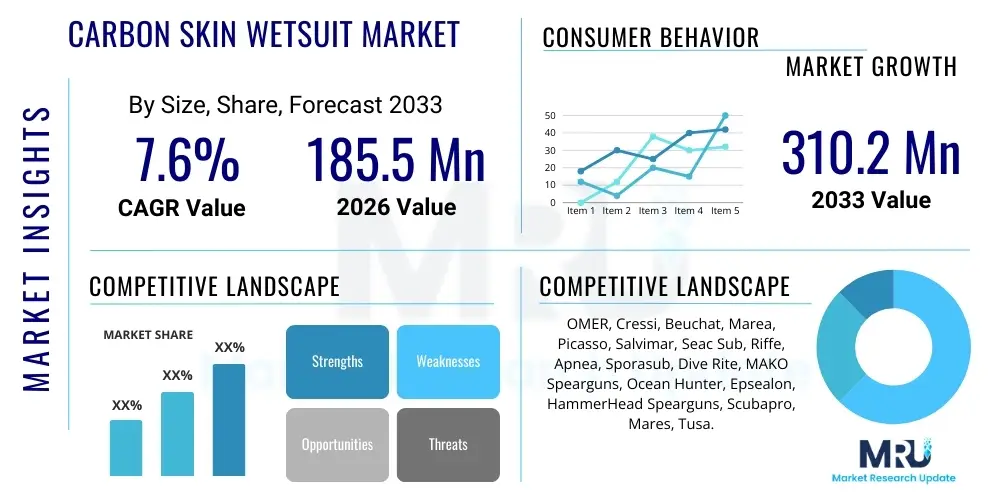 MARKET INSIGHTS

CARBON SKIN WETSUIT MARKET

By Size, Share, Forecast 2033

7.6%
CAGR Value

185.5 Mn
2026 Value

CONSUMER BEHAVIOR

MARKET GROWTH

50
40
30
20
10
0
Item 1 Item 2 Item 3 Item 4 Item 5

310.2 Mn
2033 Value

COMPETITIVE LANDSCAPE

MARKET SHARE

XX%
XX%
XX%

Strengths
Weaknesses
Opportunities
Threats

COMPETITIVE LANDSCAPE

OMER, Cressi, Beuchat, Marea, Picasso, Salvimar, Seac Sub, Riffe, Apnea, Sporasub, Dive Rite, MAKO Spearguns, Ocean Hunter, Epsealon, HammerHead Spearguns, Scubapro, Mares, Tusa.

MRU
Market Research Update